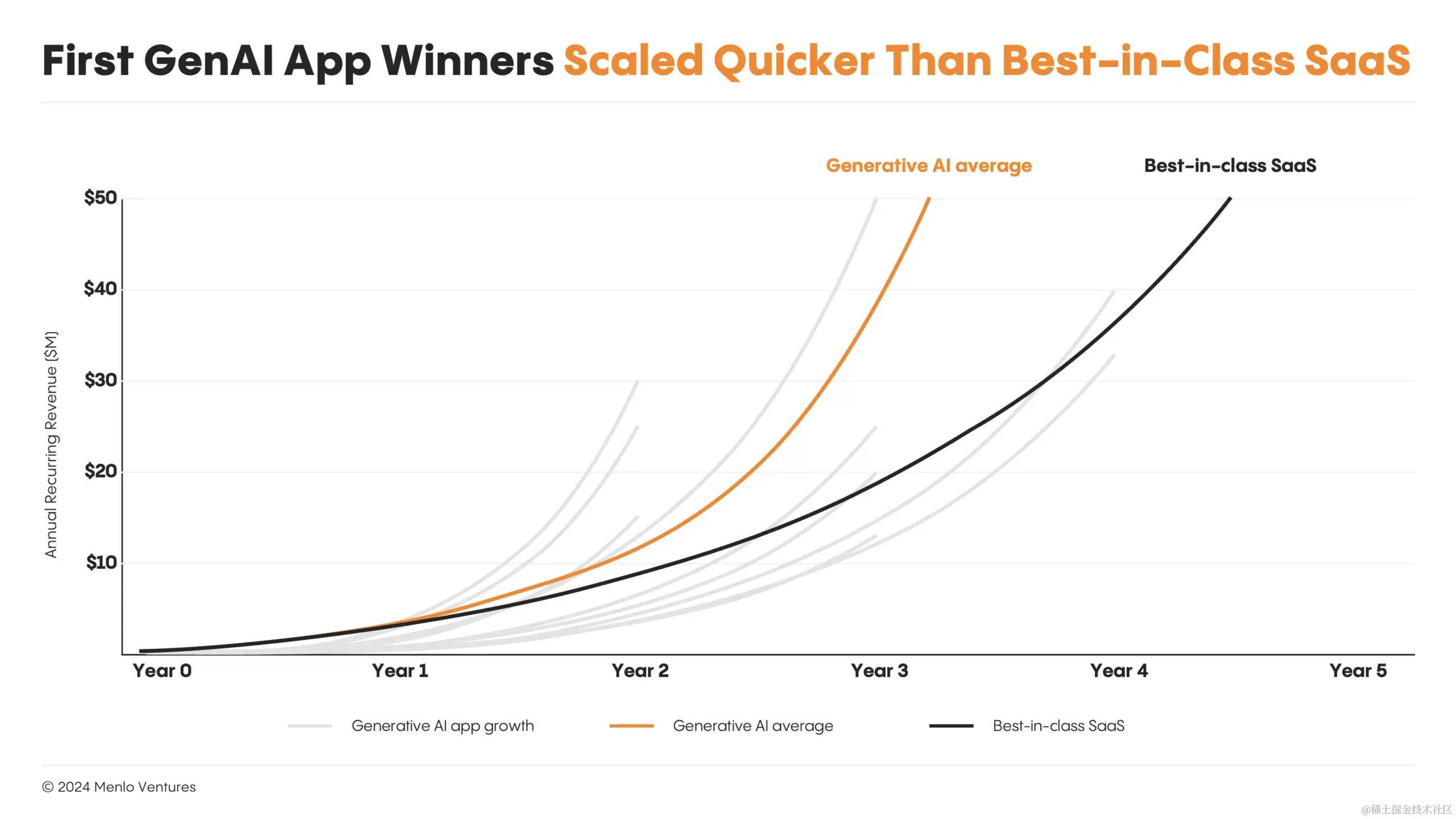 First GenAI App Winners Scaled Quicker Than Best-in-Class SaaS

Generative AI average

Best-in-class SaaS

Annual Recurring Revenue [$M]

$50
$40
$30
$20
$10

Year 0
Year 1
Year 2
Year 3
Year 4
Year 5

Generative AI app growth
Generative AI average
Best-in-class SaaS

© 2024 Menlo Ventures

@稀土掘金技术社区